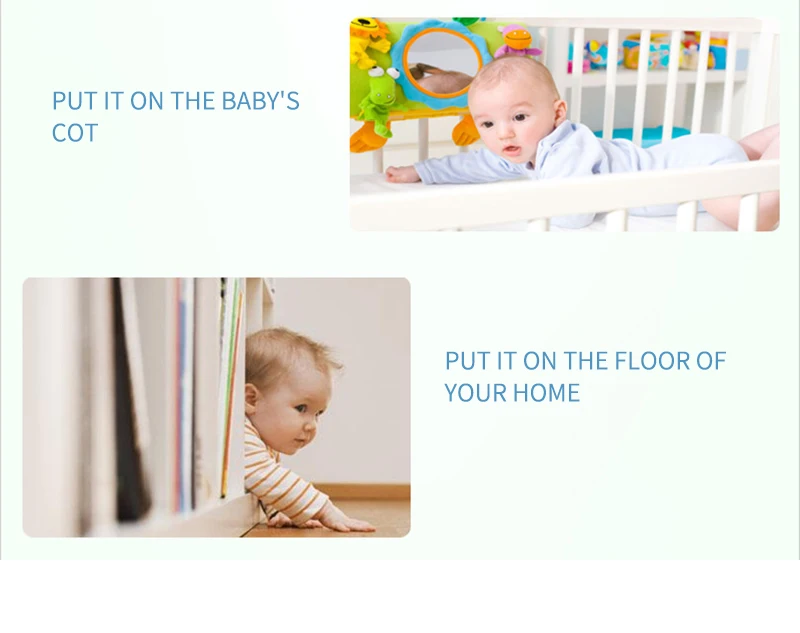 PUT IT ON THE BABY'S COT

PUT IT ON THE FLOOR OF YOUR HOME